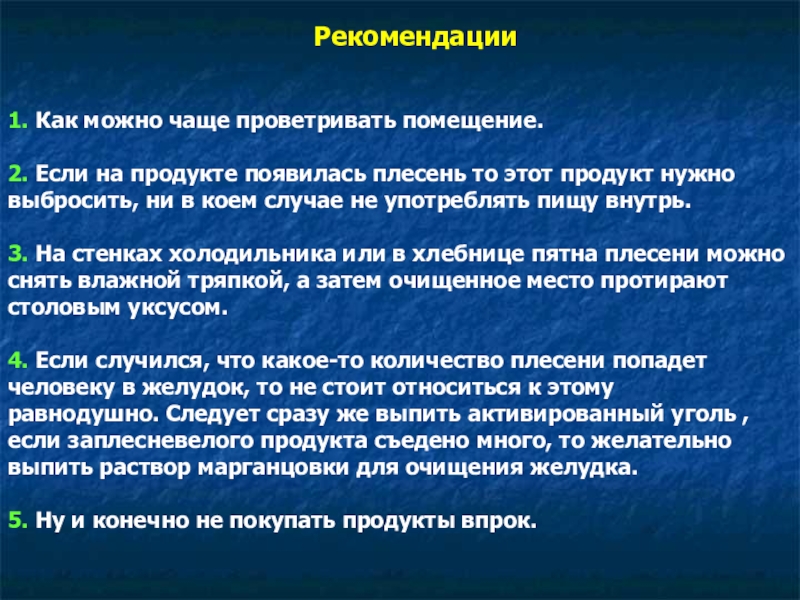 Рекомендации

1. Как можно чаще проветривать помещение.

2. Если на продукте появилась плесень то этот продукт нужно выбросить, ни в коем случае не употреблять пищу внутрь.

3. На стенках холодильника или в хлебнице пятна плесени можно снять влажной тряпкой, а затем очищенное место протирают столовым уксусом.

4. Если случился, что какое-то количество плесени попадет человеку в желудок, то не стоит относиться к этому равнодушно. Следует сразу же выпить активированный уголь , если заплесневелого продукта съедено много, то желательно выпить раствор марганцовки для очищения желудка.

5. Ну и конечно не покупать продукты впрок.